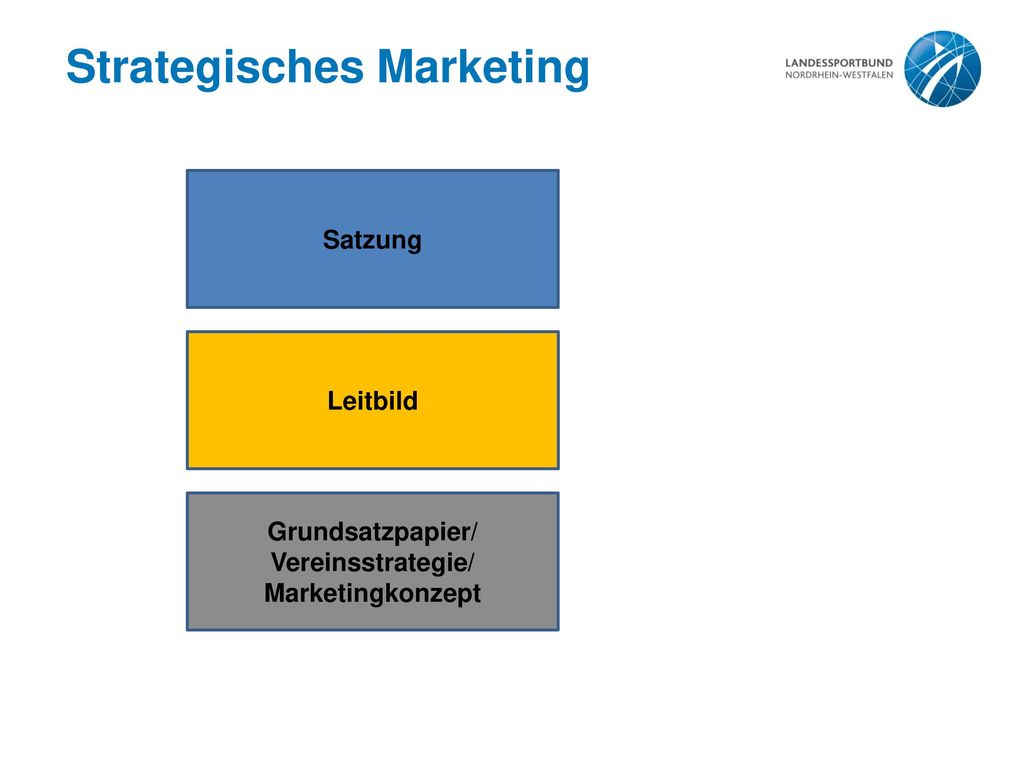 Strategisches Marketing

LANDESSPORTBUND
NORDRHEIN-WESTFALEN

Satzung

Leitbild

Grundsatzpapier/
Vereinsstrategie/
Marketingkonzept